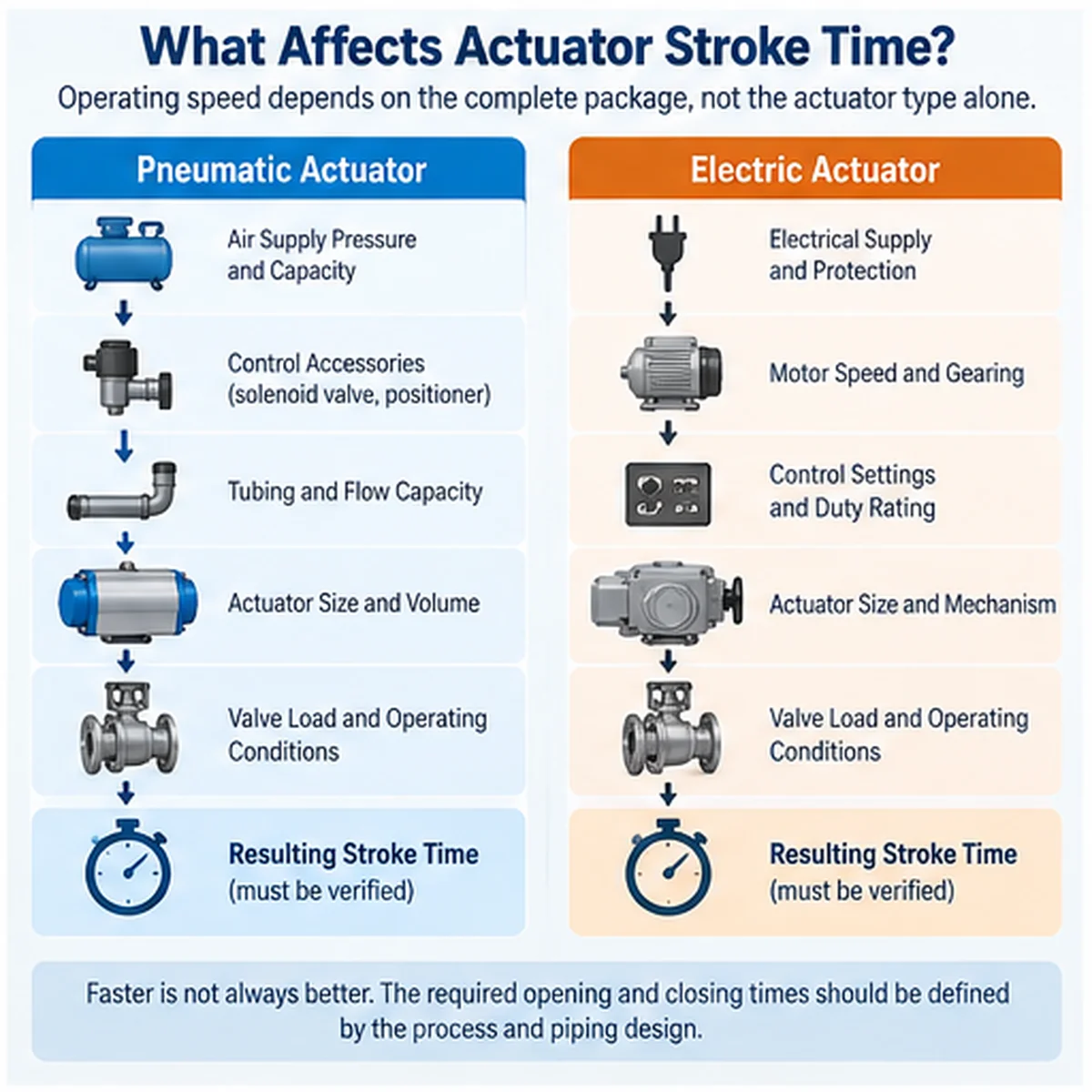 What Affects Actuator Stroke Time?

Operating speed depends on the complete package, not the actuator type alone.

Pneumatic Actuator

Air Supply Pressure and Capacity

Control Accessories (solenoid valve, positioner)

Tubing and Flow Capacity

Actuator Size and Volume

Valve Load and Operating Conditions

Resulting Stroke Time (must be verified)

Electric Actuator

Electrical Supply and Protection

Motor Speed and Gearing

Control Settings and Duty Rating

Actuator Size and Mechanism

Valve Load and Operating Conditions

Resulting Stroke Time (must be verified)

Faster is not always better. The required opening and closing times should be defined by the process and piping design.